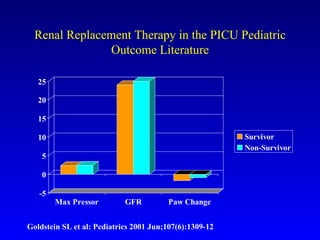 Renal Replacement Therapy in the PICU Pediatric Outcome Literature

25
20
15
10
5
0
-5

Max Pressor
GFR
Paw Change

Survivor
Non-Survivor

Goldstein SL et al: Pediatrics 2001 Jun;107(6):1309-12